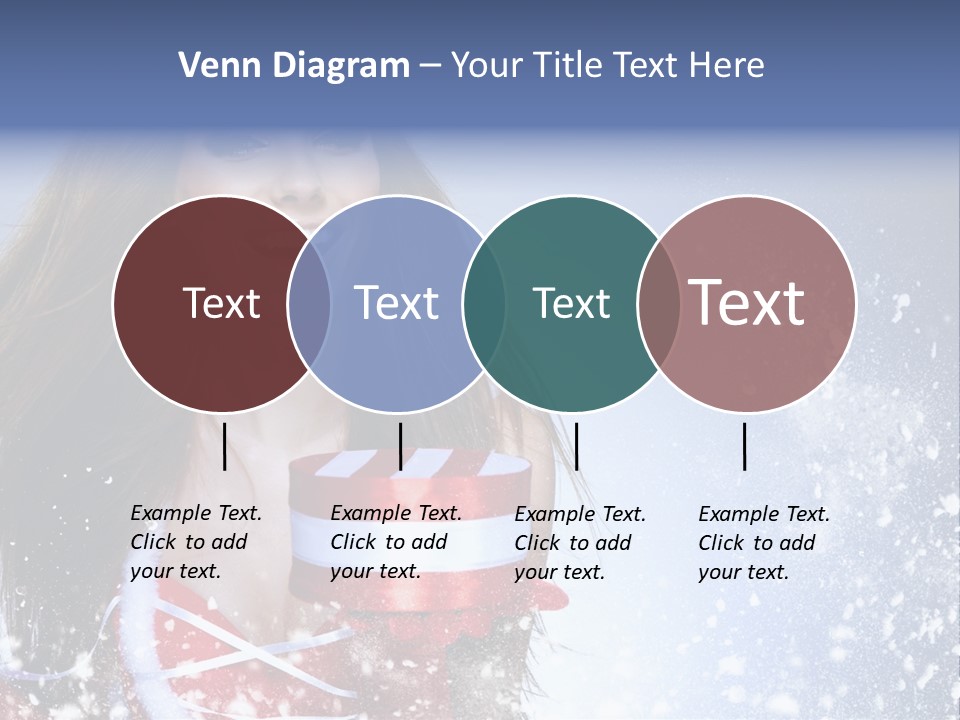 Venn Diagram – Your Title Text Here

Text

Text

Text

Text

Example Text. Click to add your text.

Example Text. Click to add your text.

Example Text. Click to add your text.

Example Text. Click to add your text.